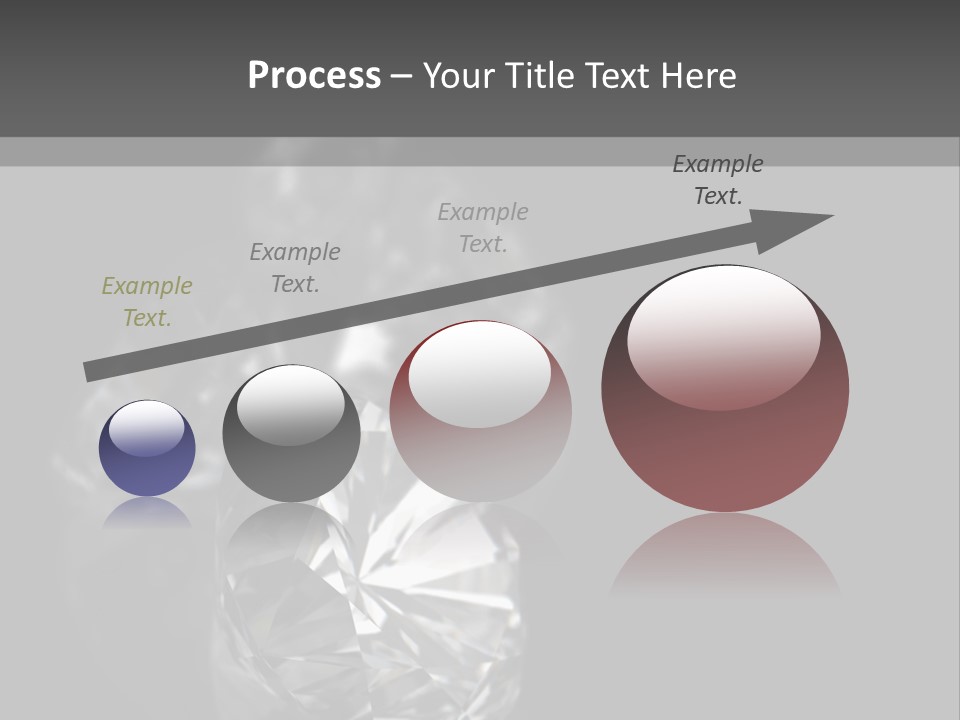 Process – Your Title Text Here

Example Text.

Example Text.

Example Text.

Example Text.